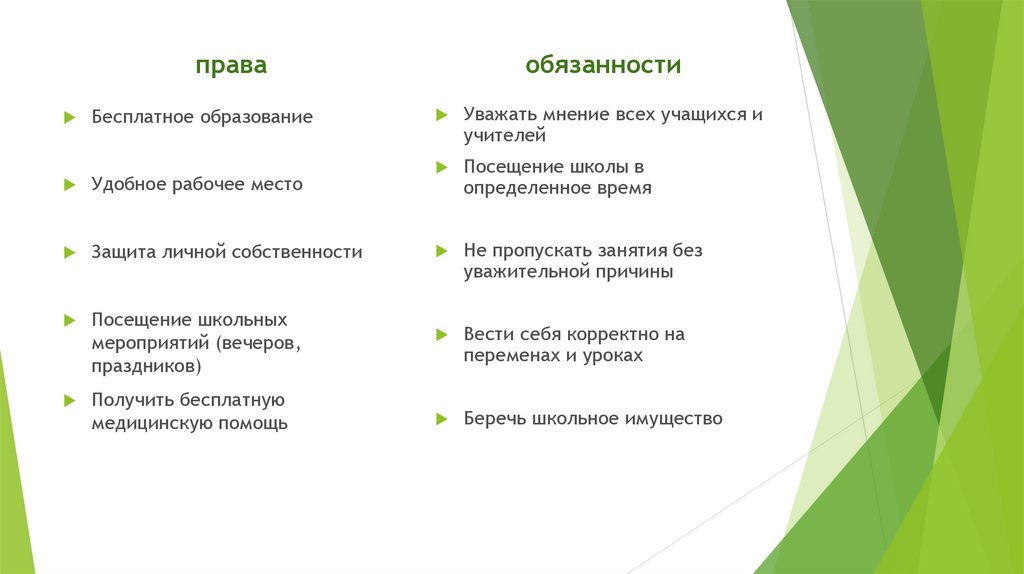 права

Бесплатное образование

Удобное рабочее место

Защита личной собственности

Посещение школьных мероприятий (вечеров, праздников)

Получить бесплатную медицинскую помощь

обязанности

Уважать мнение всех учащихся и учителей

Посещение школы в определенное время

Не пропускать занятия без уважительной причины

Вести себя корректно на переменах и уроках

Беречь школьное имущество